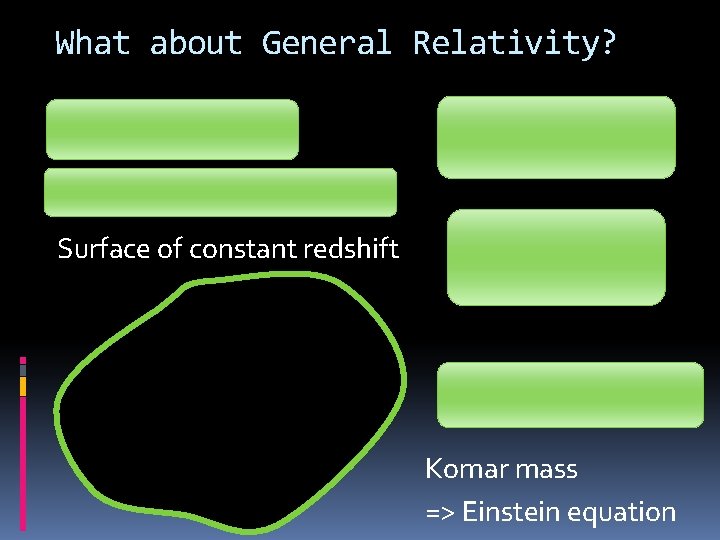 What about General Relativity?

Surface of constant redshift

Komar mass

=> Einstein equation